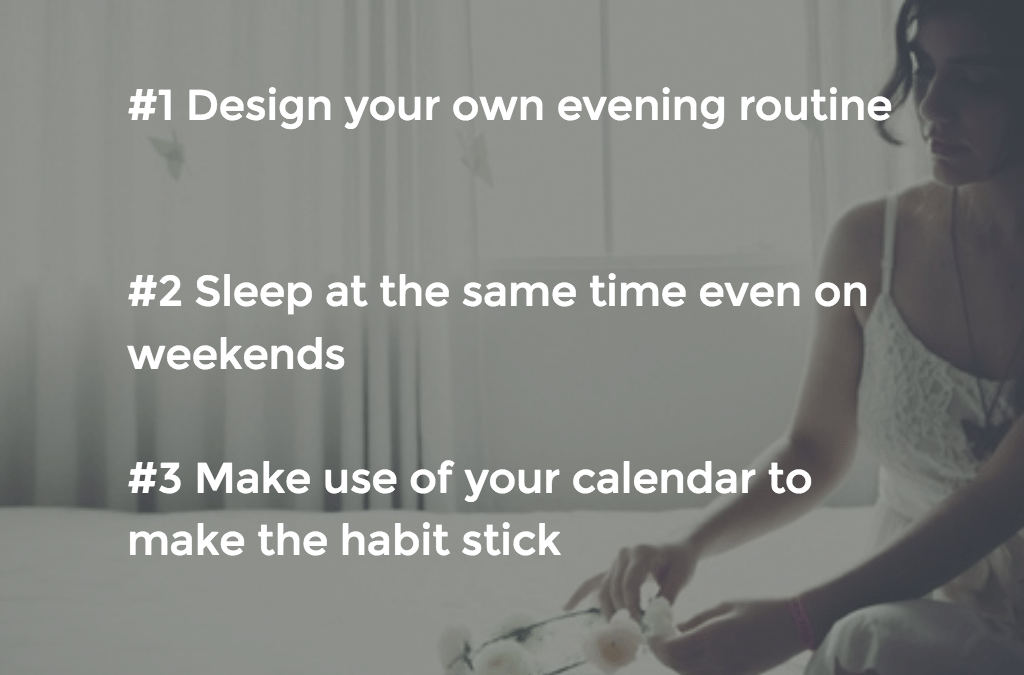 #1 Design your own evening routine

#2 Sleep at the same time even on weekends

#3 Make use of your calendar to make the habit stick